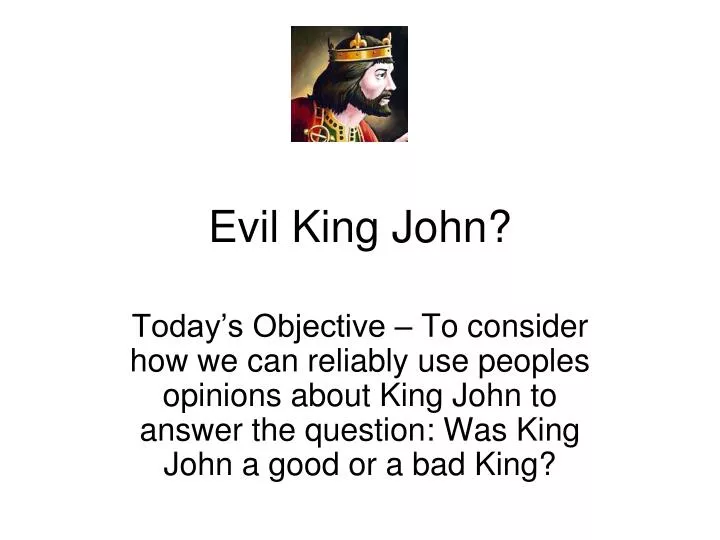 Evil King John?

Today’s Objective – To consider how we can reliably use peoples opinions about King John to answer the question: Was King John a good or a bad King?